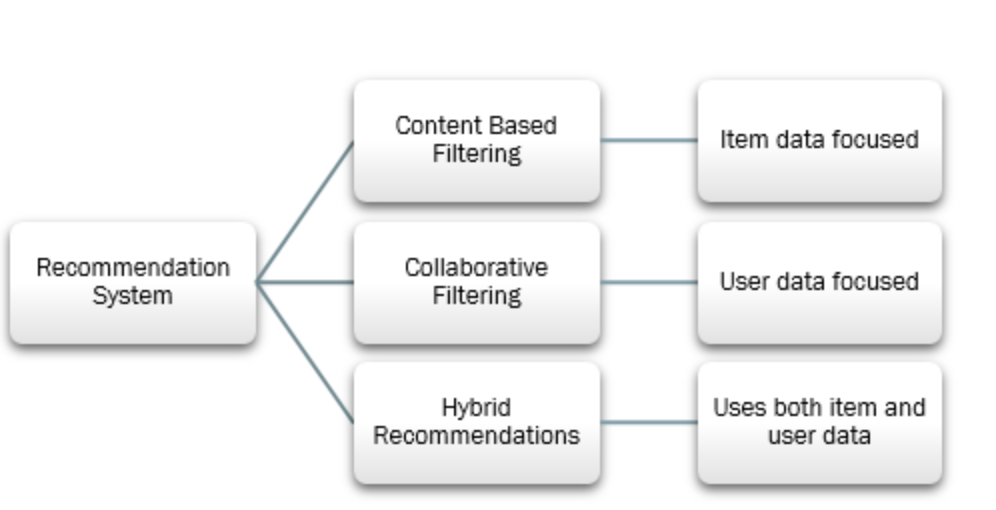 Recommendation System

Content Based Filtering

Item data focused

Collaborative Filtering

User data focused

Hybrid Recommendations

Uses both item and user data